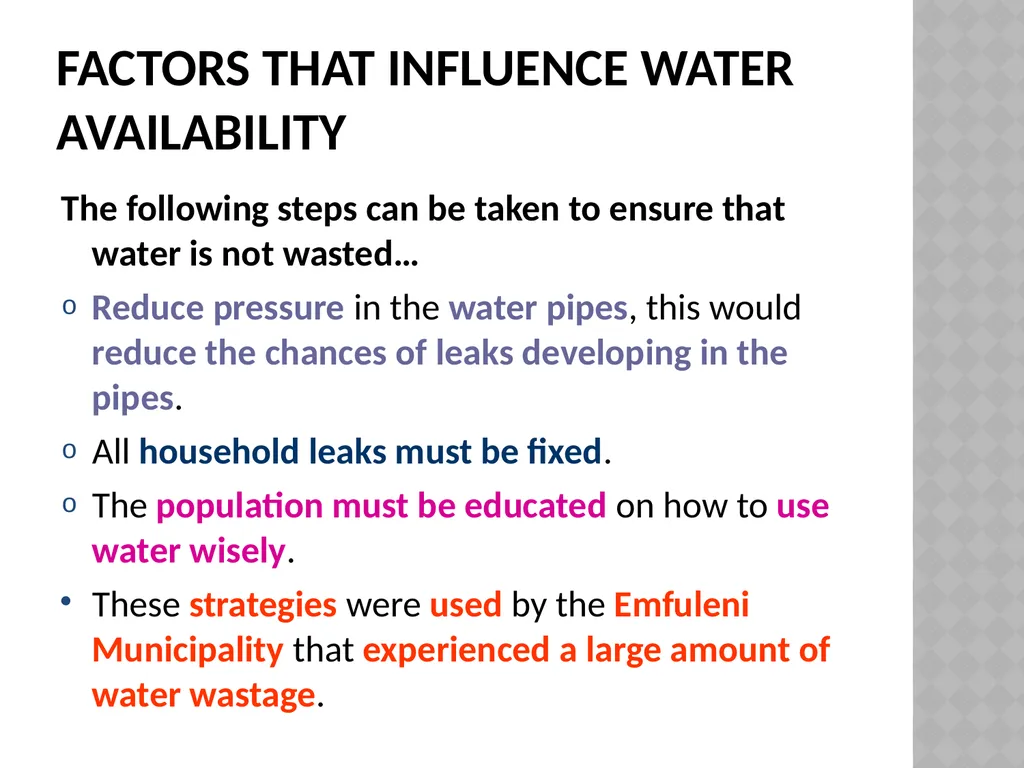 FACTORS THAT INFLUENCE WATER AVAILABILITY

The following steps can be taken to ensure that water is not wasted…

o Reduce pressure in the water pipes, this would reduce the chances of leaks developing in the pipes.

o All household leaks must be fixed.

o The population must be educated on how to use water wisely.

• These strategies were used by the Emfuleni Municipality that experienced a large amount of water wastage.